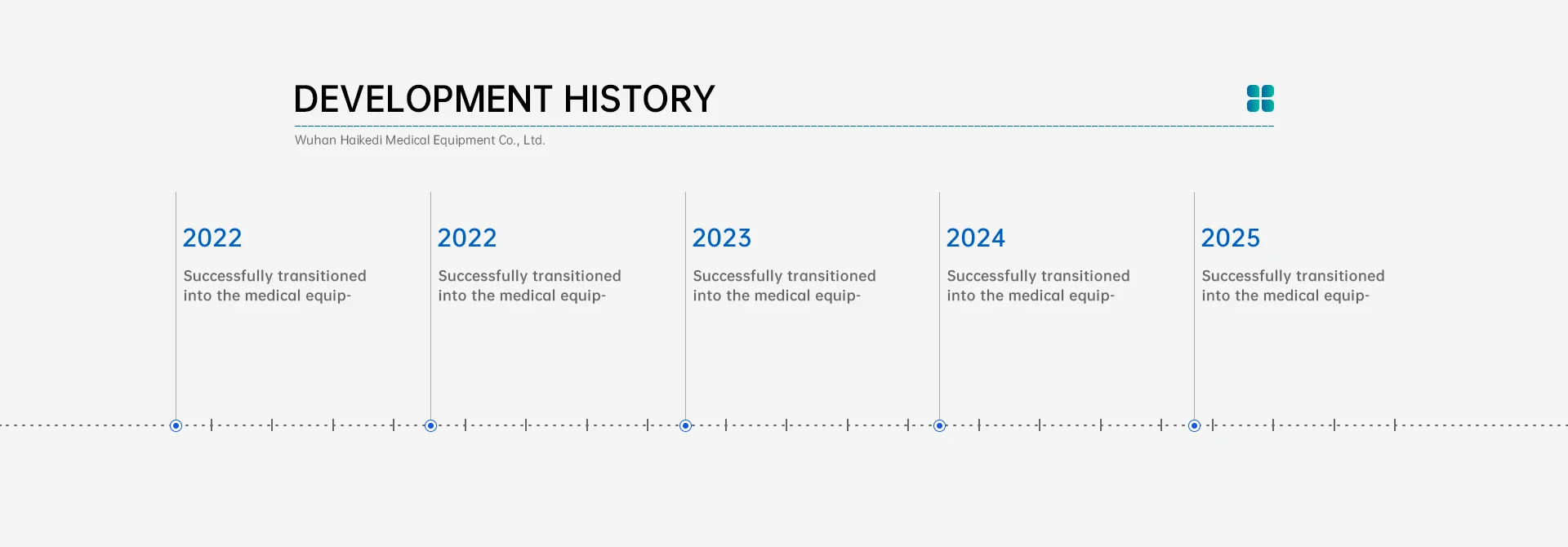 DEVELOPMENT HISTORY

Wuhan Haikedi Medical Equipment Co., Ltd.

2022

Successfully transitioned into the medical equip-

2022

Successfully transitioned into the medical equip-

2023

Successfully transitioned into the medical equip-

2024

Successfully transitioned into the medical equip-

2025

Successfully transitioned into the medical equip-